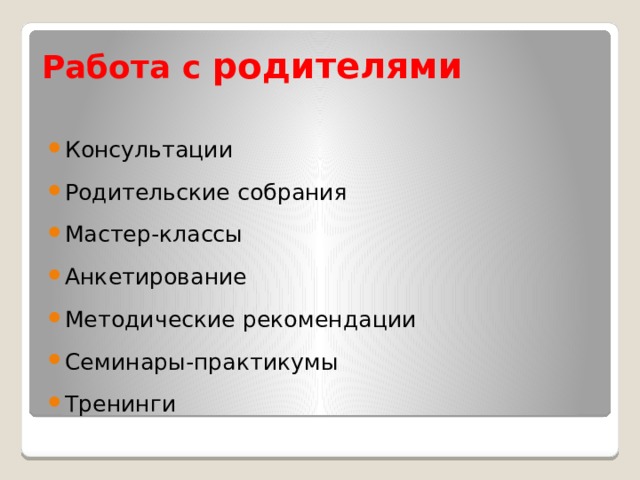 Работа с родителями

- Консультации
- Родительские собрания
- Мастер-классы
- Анкетирование
- Методические рекомендации
- Семинары-практикумы
- Тренинги